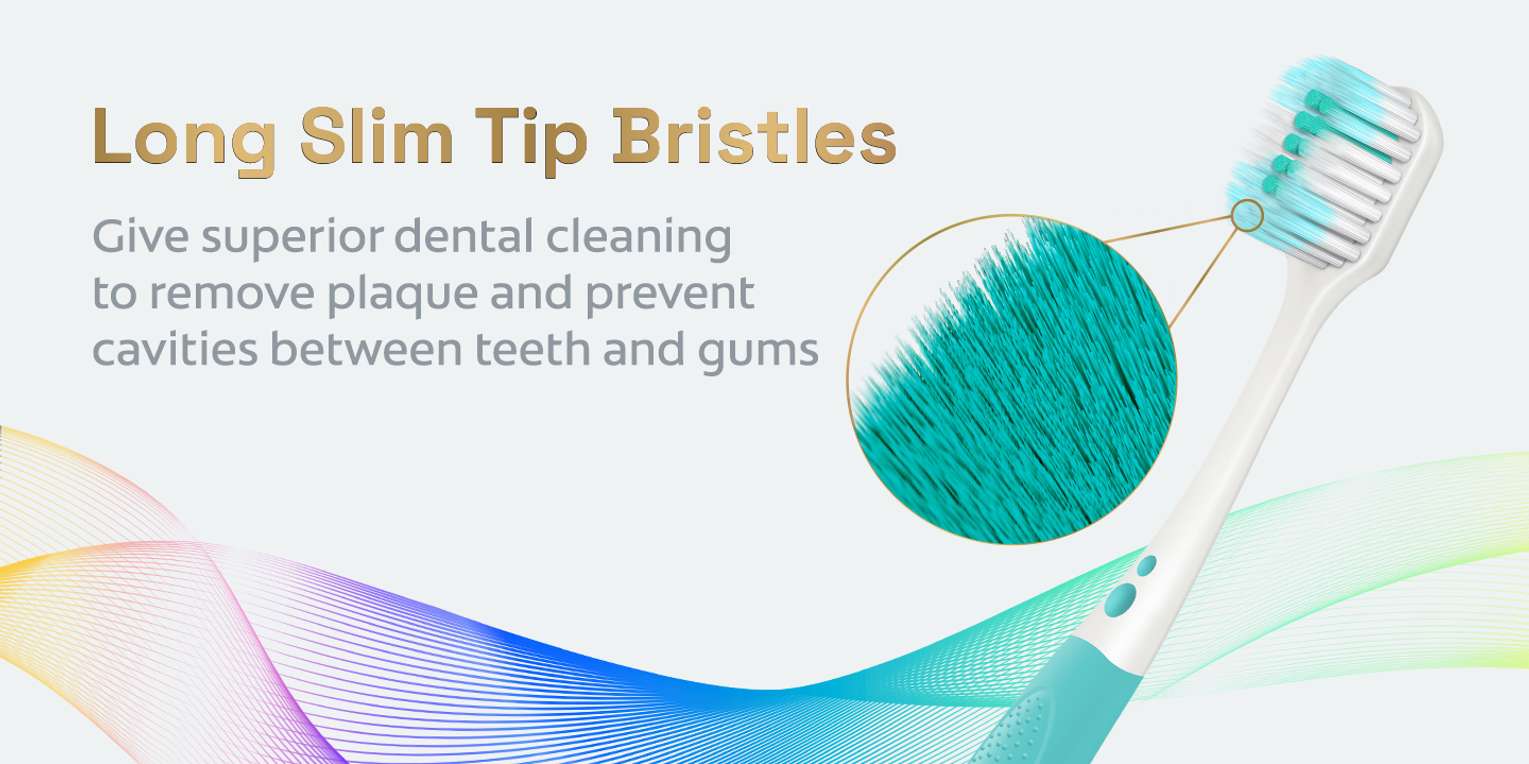 Long Slim Tip Bristles

Give superior dental cleaning to remove plaque and prevent cavities between teeth and gums